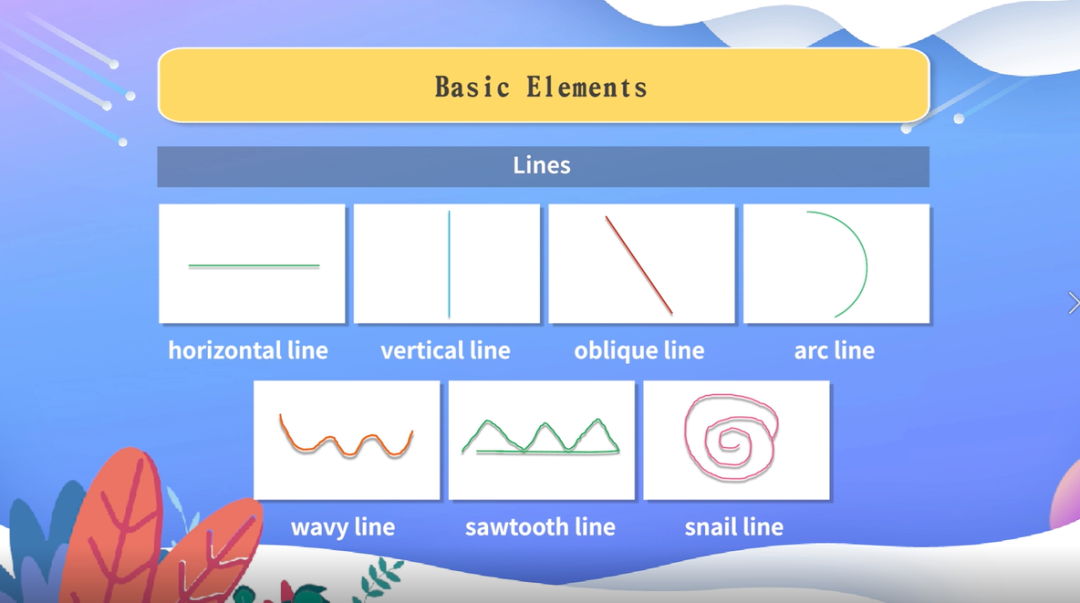 Basic Elements

Lines

horizontal line

vertical line

oblique line

arc line

wavy line

sawtooth line

snail line